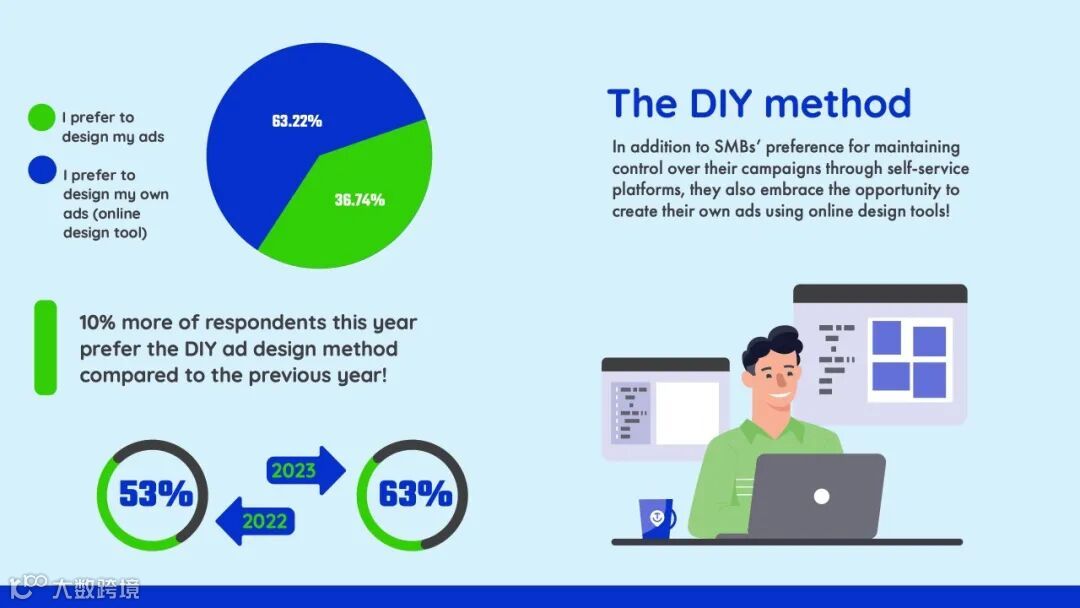 I prefer to design my ads

I prefer to design my own ads (online design tool)

63.22%

36.74%

The DIY method

In addition to SMBs' preference for maintaining control over their campaigns through self-service platforms, they also embrace the opportunity to create their own ads using online design tools!

10% more of respondents this year prefer the DIY ad design method compared to the previous year!

53%

2023

2022

63%

大数跨境